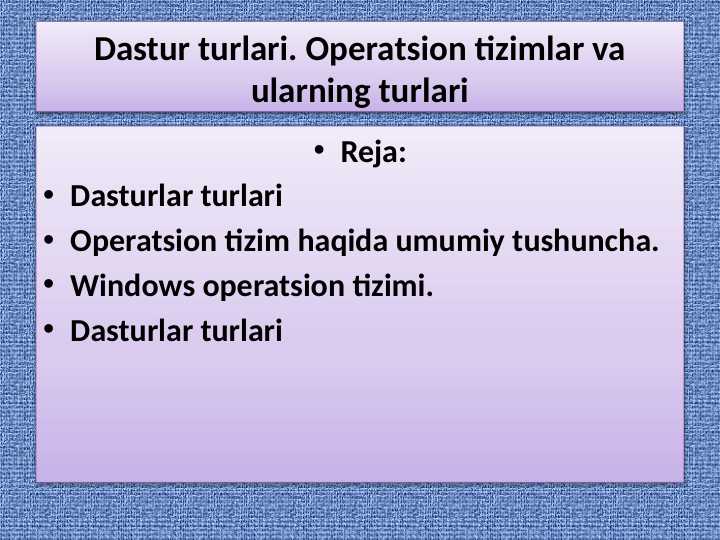 Dastur turlari. Operatsion tizimlar va ularning turlari

• Reja:
• Dasturlar turlari
• Operatsion tizim haqida umumiy tushuncha.
• Windows operatsion tizimi.
• Dasturlar turlari